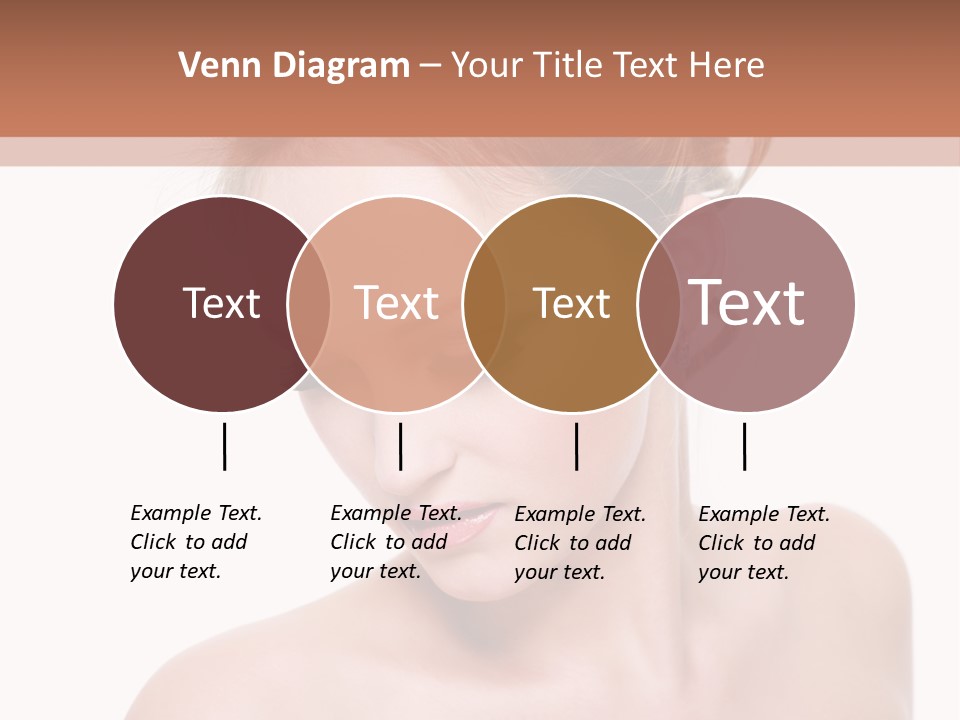 Venn Diagram – Your Title Text Here

Text

Text

Text

Text

Example Text. Click to add your text.

Example Text. Click to add your text.

Example Text. Click to add your text.

Example Text. Click to add your text.